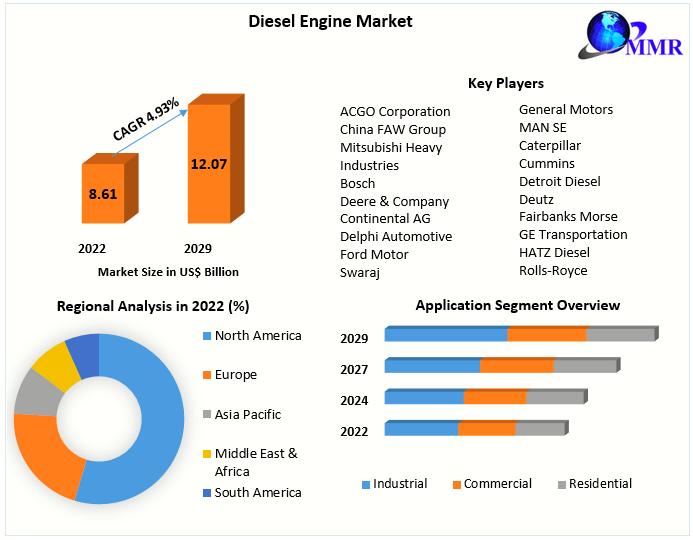 Diesel Engine Market

MMR

CAGR 4.93%

8.61

12.07

2022

2029

Market Size in US$ Billion

Key Players

ACGO Corporation
China FAW Group
Mitsubishi Heavy Industries
Bosch
Deere & Company
Continental AG
Delphi Automotive
Ford Motor
Swaraj

General Motors
MAN SE
Caterpillar
Cummins
Detroit Diesel
Deutz
Fairbanks Morse
GE Transportation
HATZ Diesel
Rolls-Royce

Regional Analysis in 2022 (%)

North America
Europe
Asia Pacific
Middle East & Africa
South America

Application Segment Overview

2029
2027
2024
2022

Industrial
Commercial
Residential